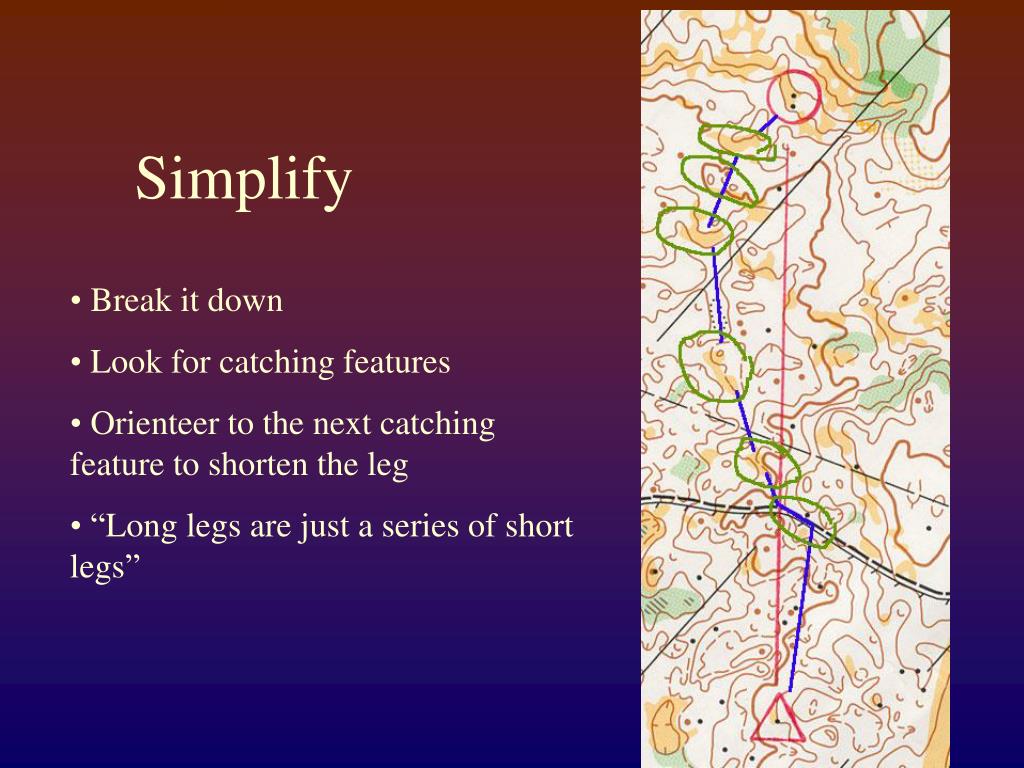 Simplify

• Break it down

• Look for catching features

• Orienteer to the next catching feature to shorten the leg

• “Long legs are just a series of short legs”